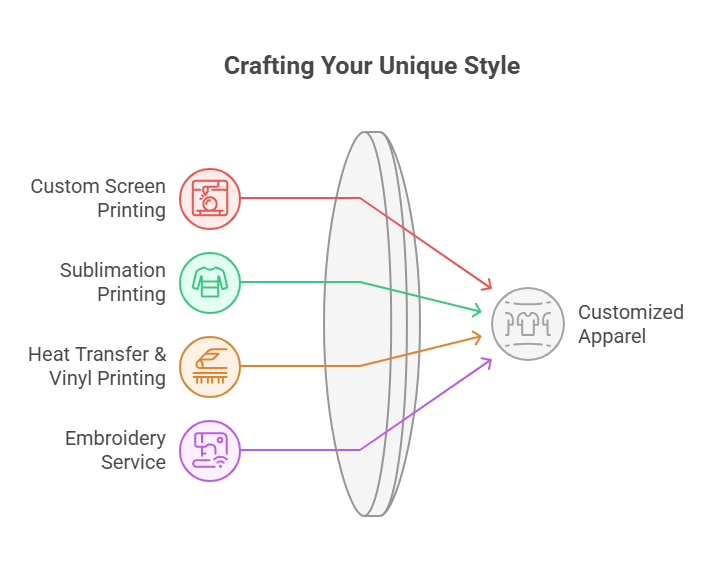 Crafting Your Unique Style

Custom Screen Printing

Sublimation Printing

Heat Transfer & Vinyl Printing

Embroidery Service

Customized Apparel